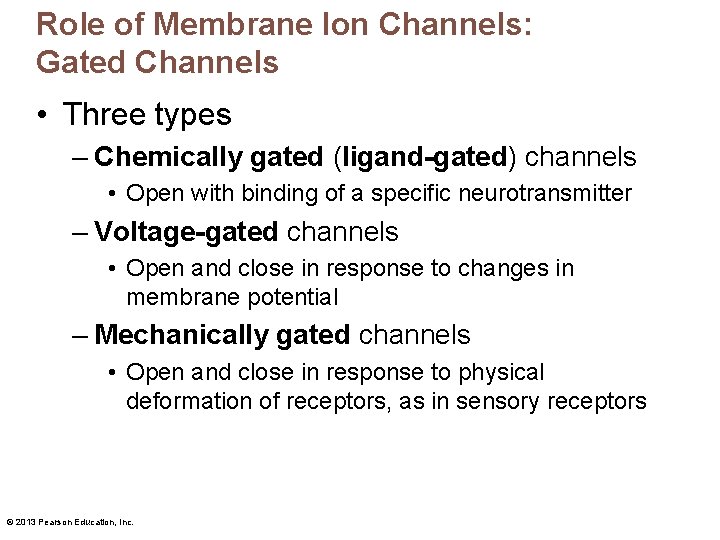 Role of Membrane Ion Channels: Gated Channels

• Three types

– Chemically gated (ligand-gated) channels

• Open with binding of a specific neurotransmitter

– Voltage-gated channels

• Open and close in response to changes in membrane potential

– Mechanically gated channels

• Open and close in response to physical deformation of receptors, as in sensory receptors

© 2013 Pearson Education, Inc.